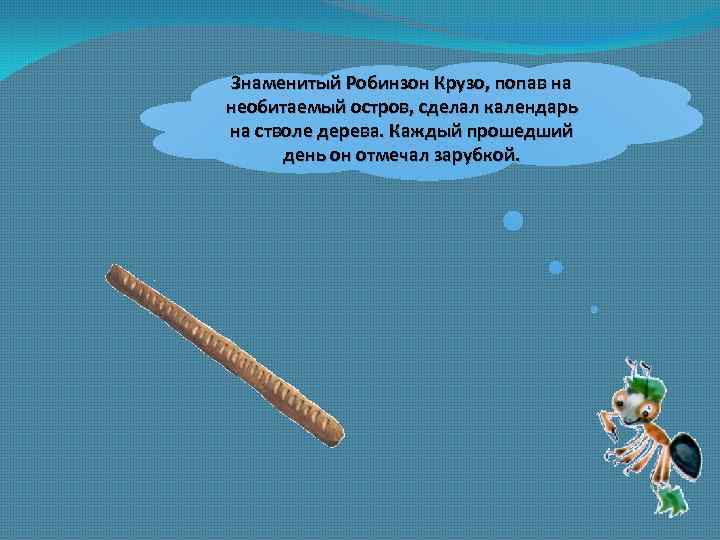 Знаменитый Робинзон Крузо, попав на необитаемый остров, сделал календарь на стволе дерева. Каждый прошедший день он отмечал зарубкой.